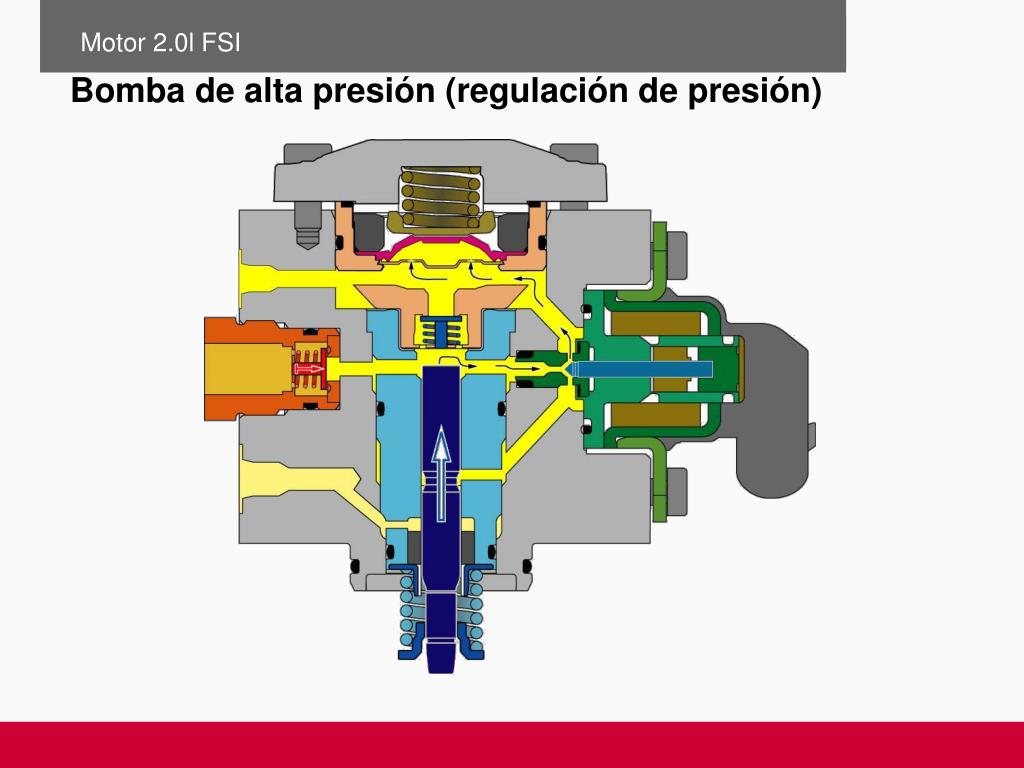 Motor 2.0l FSI

Bomba de alta presión (regulación de presión)